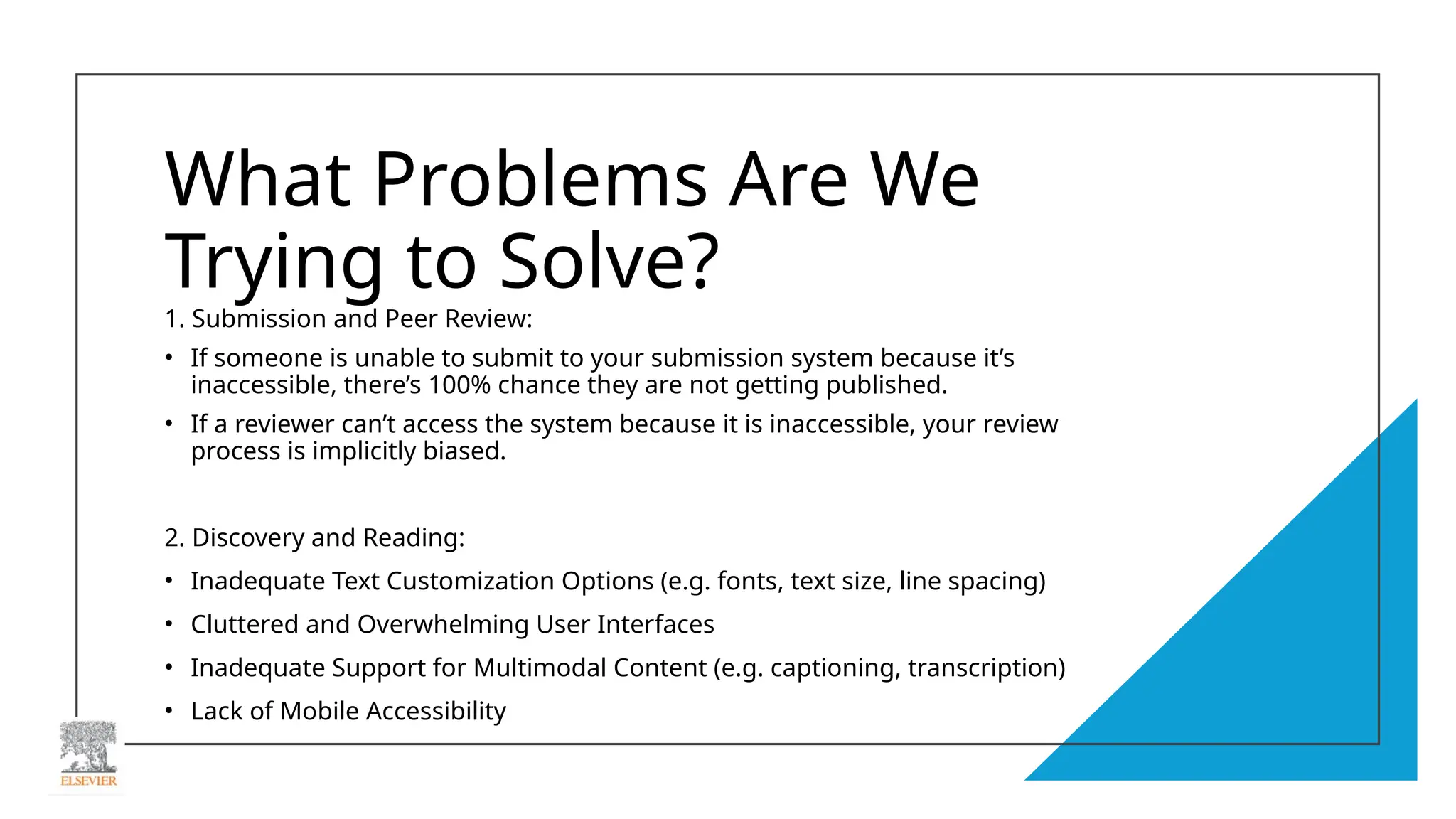 What Problems Are We Trying to Solve?

1. Submission and Peer Review:

• If someone is unable to submit to your submission system because it's inaccessible, there's 100% chance they are not getting published.

• If a reviewer can't access the system because it is inaccessible, your review process is implicitly biased.

2. Discovery and Reading:

• Inadequate Text Customization Options (e.g. fonts, text size, line spacing)

• Cluttered and Overwhelming User Interfaces

• Inadequate Support for Multimodal Content (e.g. captioning, transcription)

• Lack of Mobile Accessibility

ELSEVIER